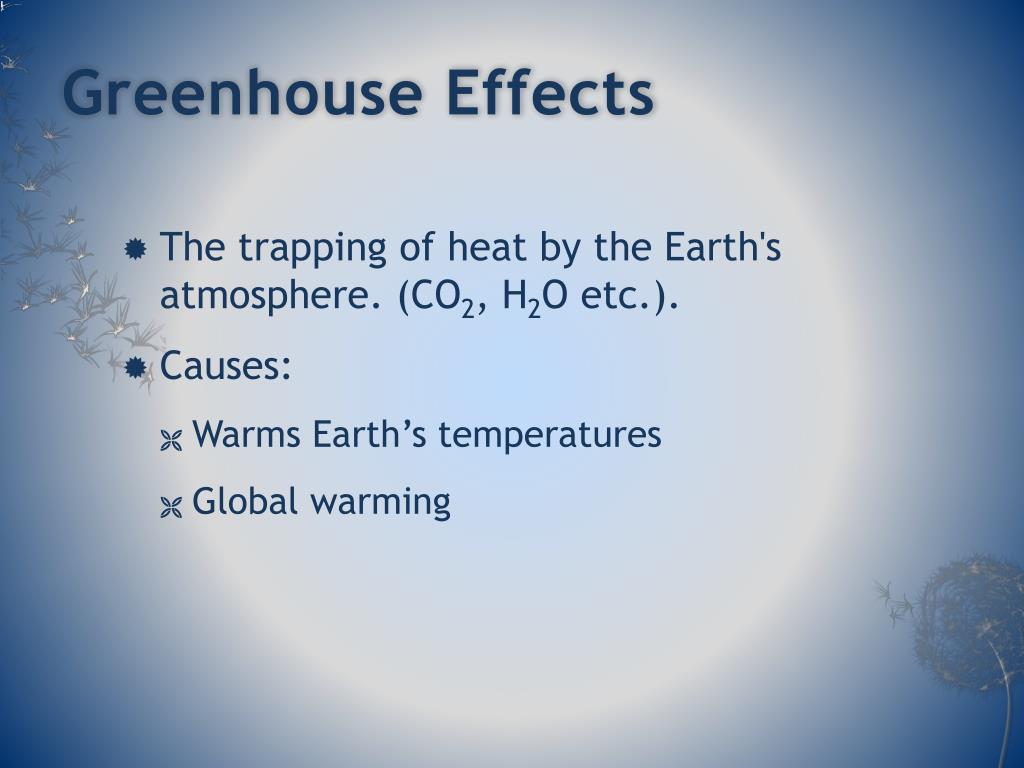 Greenhouse Effects

The trapping of heat by the Earth's atmosphere. ($CO_2$, $H_2O$ etc.).

Causes:

Warms Earth’s temperatures

Global warming